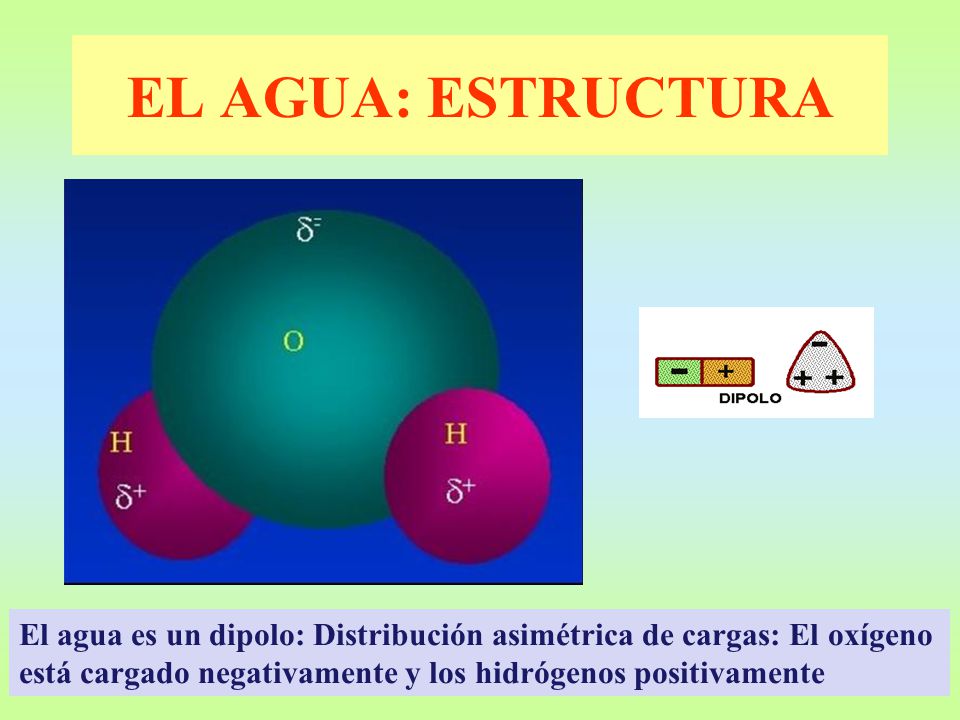 EL AGUA: ESTRUCTURA

$\delta^-$

O

H

$\delta^+$

H

$\delta^+$

− +

DIPOLO

−

+ +

El agua es un dipolo: Distribución asimétrica de cargas: El oxígeno está cargado negativamente y los hidrógenos positivamente